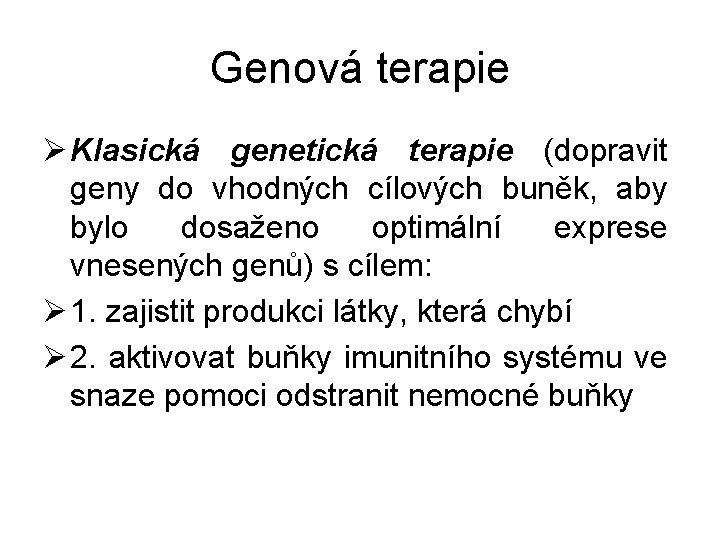 Genová terapie

➢ Klasická genetická terapie (dopravit geny do vhodných cílových buněk, aby bylo dosaženo optimální exprese vnesených genů) s cílem:

➢ 1. zajistit produkci látky, která chybí

➢ 2. aktivovat buňky imunitního systému ve snaze pomoci odstranit nemocné buňky